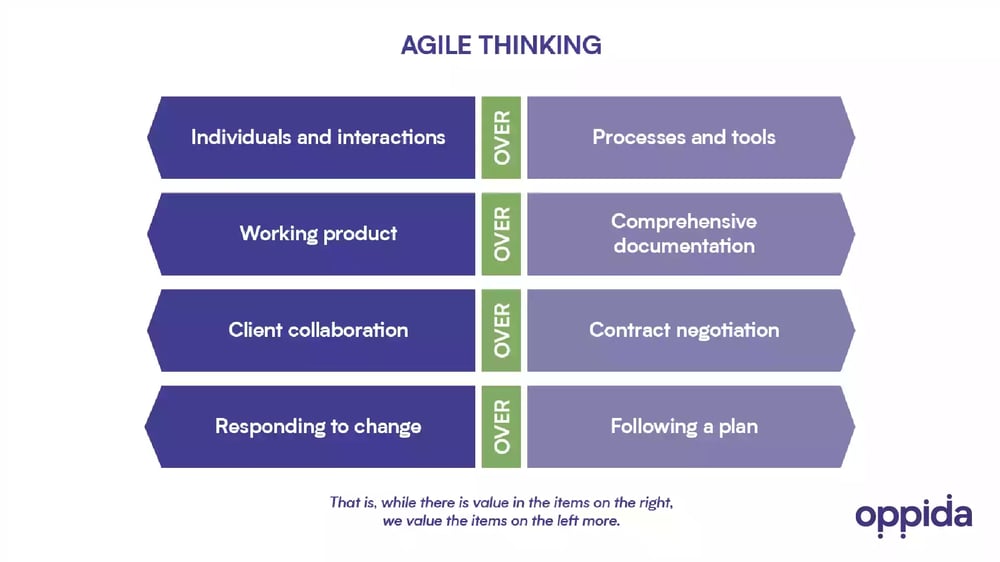 AGILE THINKING

Individuals and interactions
OVER
Processes and tools

Working product
OVER
Comprehensive documentation

Client collaboration
OVER
Contract negotiation

Responding to change
OVER
Following a plan

That is, while there is value in the items on the right, we value the items on the left more.

oppida